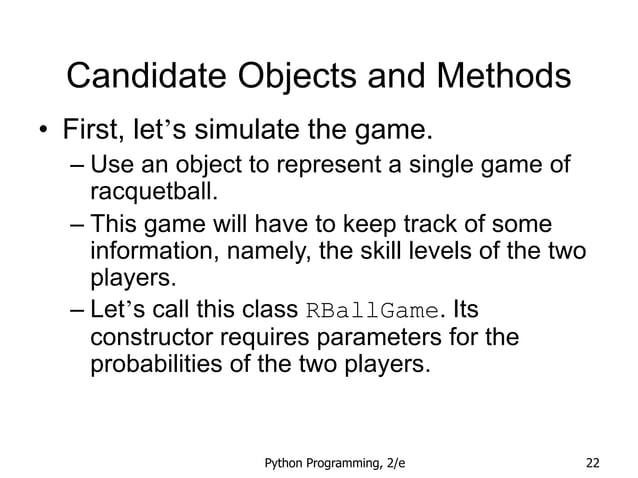 Candidate Objects and Methods

• First, let's simulate the game.
– Use an object to represent a single game of racquetball.
– This game will have to keep track of some information, namely, the skill levels of the two players.
– Let's call this class RBallGame. Its constructor requires parameters for the probabilities of the two players.

Python Programming, 2/e

22